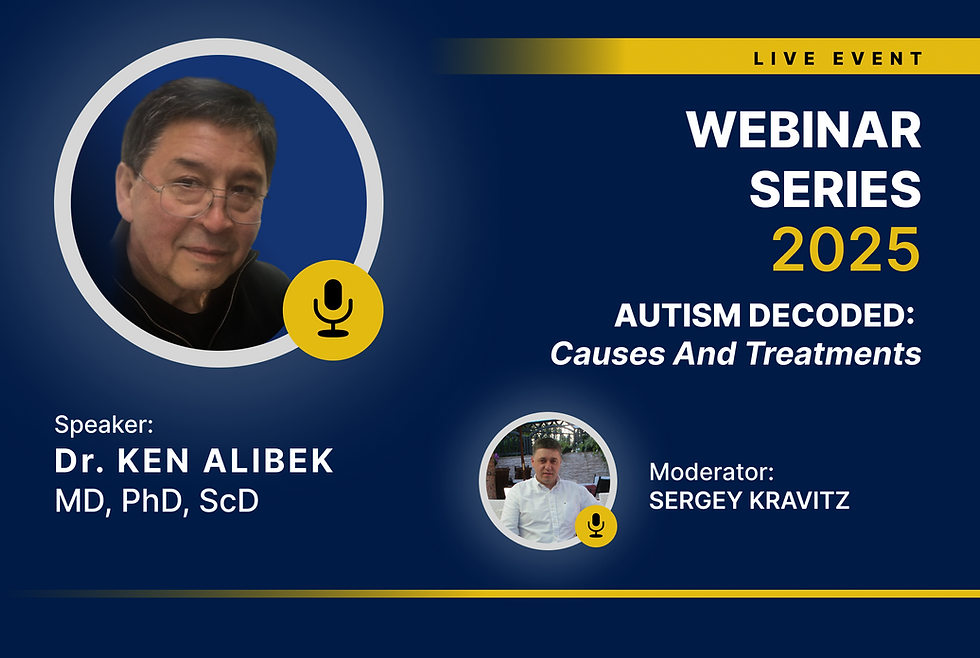 LIVE EVENT

WEBINAR SERIES 2025

AUTISM DECODED: Causes And Treatments

Speaker:
Dr. KEN ALIBEK
MD, PhD, ScD

Moderator:
SERGEY KRAVITZ